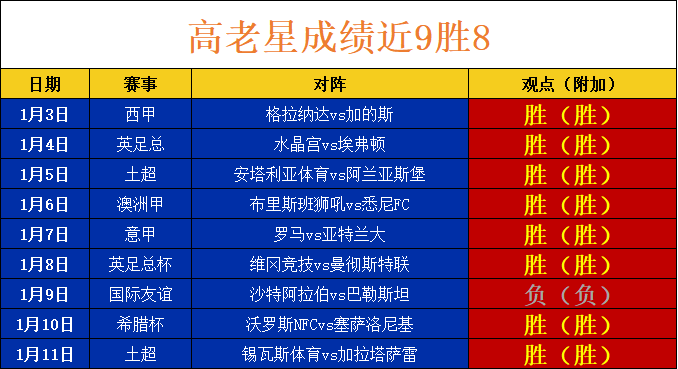 高老星成绩近9胜8

| 日期 | 赛事 | 对阵 | 观点（附加） |
|---|---|---|---|
| 1月3日 | 西甲 | 格拉纳达vs加的斯 | 胜（胜） |
| 1月4日 | 英足总 | 水晶宫vs埃弗顿 | 胜（胜） |
| 1月5日 | 土超 | 安塔利亚体育vs阿兰亚斯堡 | 胜（胜） |
| 1月6日 | 澳洲甲 | 布里斯班狮吼vs悉尼FC | 胜（胜） |
| 1月7日 | 意甲 | 罗马vs亚特兰大 | 胜（胜） |
| 1月8日 | 英足总杯 | 维冈竞技vs曼彻斯特联 | 胜（胜） |
| 1月9日 | 国际友谊 | 沙特阿拉伯vs巴勒斯坦 | 负（负） |
| 1月10日 | 希腊杯 | 沃罗斯NFCvs塞萨洛尼基 | 胜（胜） |
| 1月11日 | 土超 | 锡瓦斯体育vs加拉塔萨雷 | 胜（胜） |